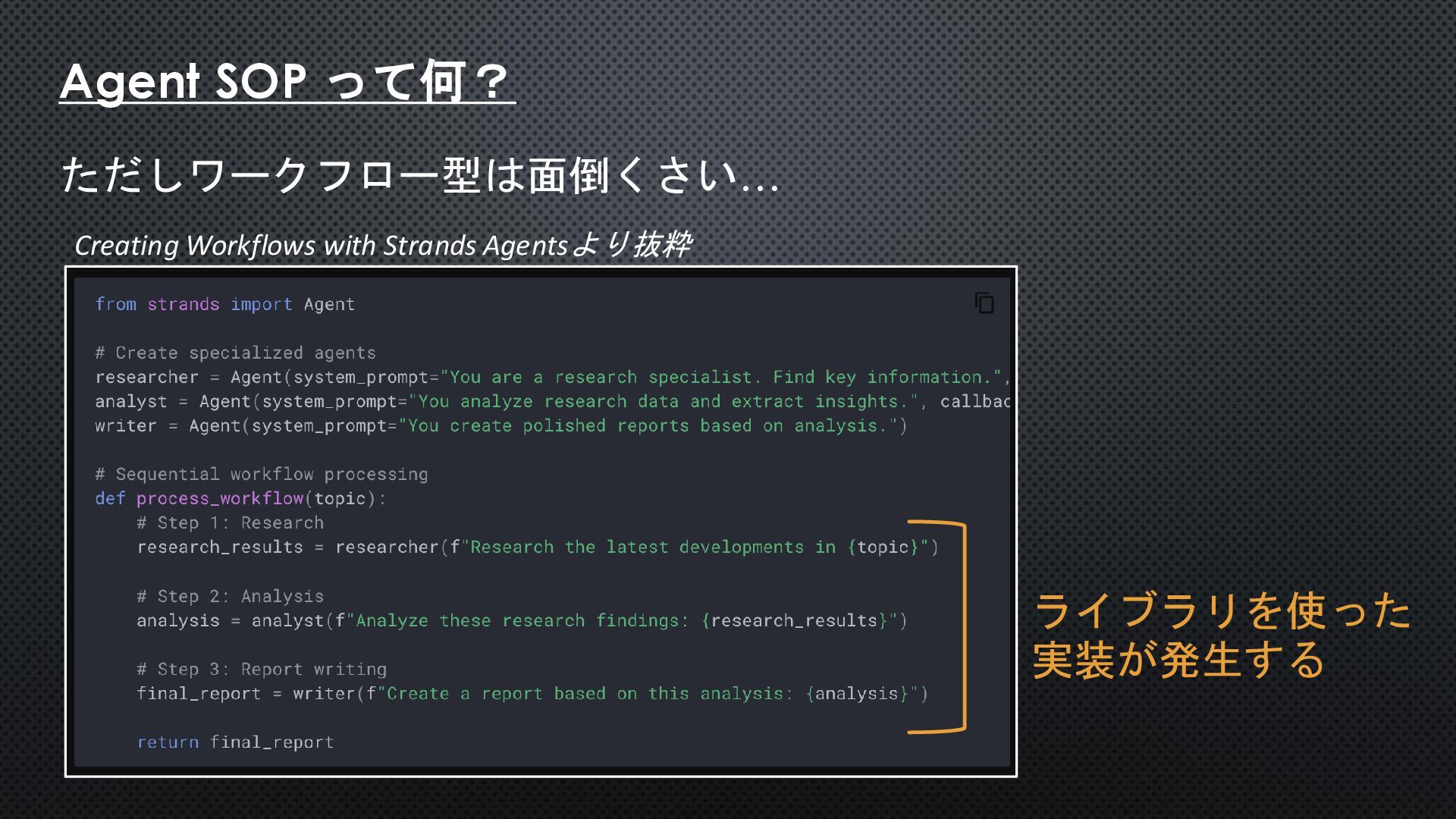 Agent SOP って何？

ただしワークフロー型は面倒くさい…

Creating Workflows with Strands Agentsより抜粋

from strands import Agent

# Create specialized agents
researcher = Agent(system_prompt="You are a research specialist. Find key information.",
analyst = Agent(system_prompt="You analyze research data and extract insights.", callbac
writer = Agent(system_prompt="You create polished reports based on analysis.")

# Sequential workflow processing
def process_workflow(topic):
    # Step 1: Research
    research_results = researcher(f"Research the latest developments in {topic}")

    # Step 2: Analysis
    analysis = analyst(f"Analyze these research findings: {research_results}")

    # Step 3: Report writing
    final_report = writer(f"Create a report based on this analysis: {analysis}")

    return final_report

ライブラリを使った実装が発生する